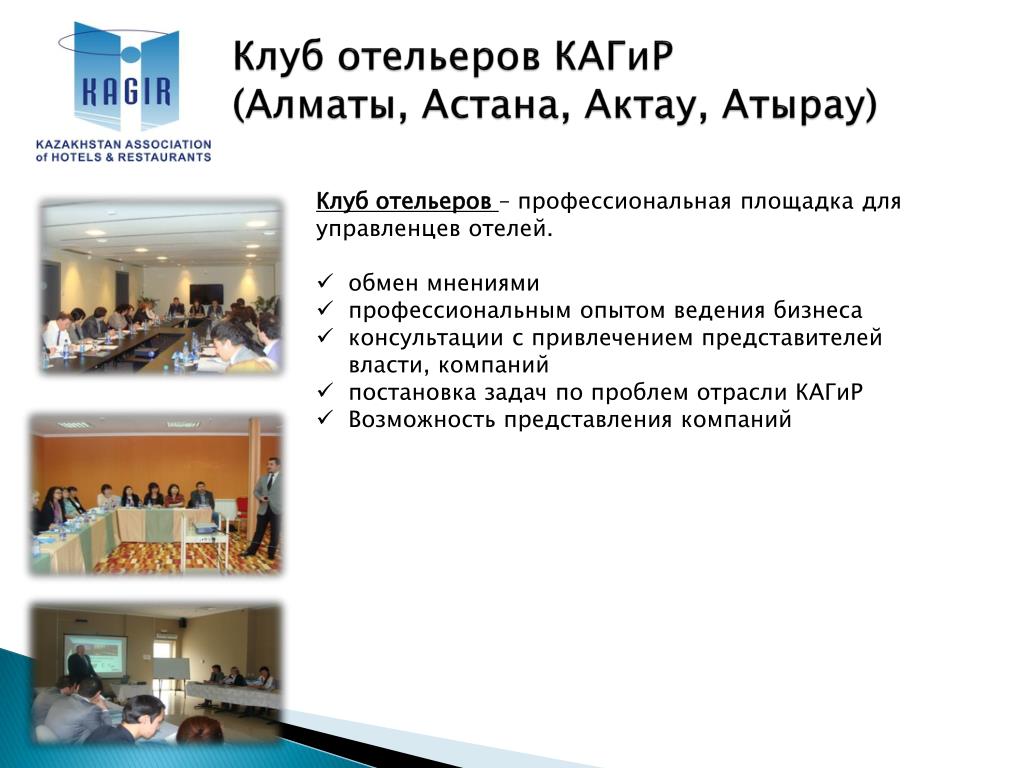 KAGIR
KAZAKHSTAN ASSOCIATION of HOTELS & RESTAURANTS

Клуб отельеров КАГиР (Алматы, Астана, Актау, Атырау)

Клуб отельеров – профессиональная площадка для управленцев отелей.

✓ обмен мнениями
✓ профессиональным опытом ведения бизнеса
✓ консультации с привлечением представителей власти, компаний
✓ постановка задач по проблем отрасли КАГиР
✓ Возможность представления компаний